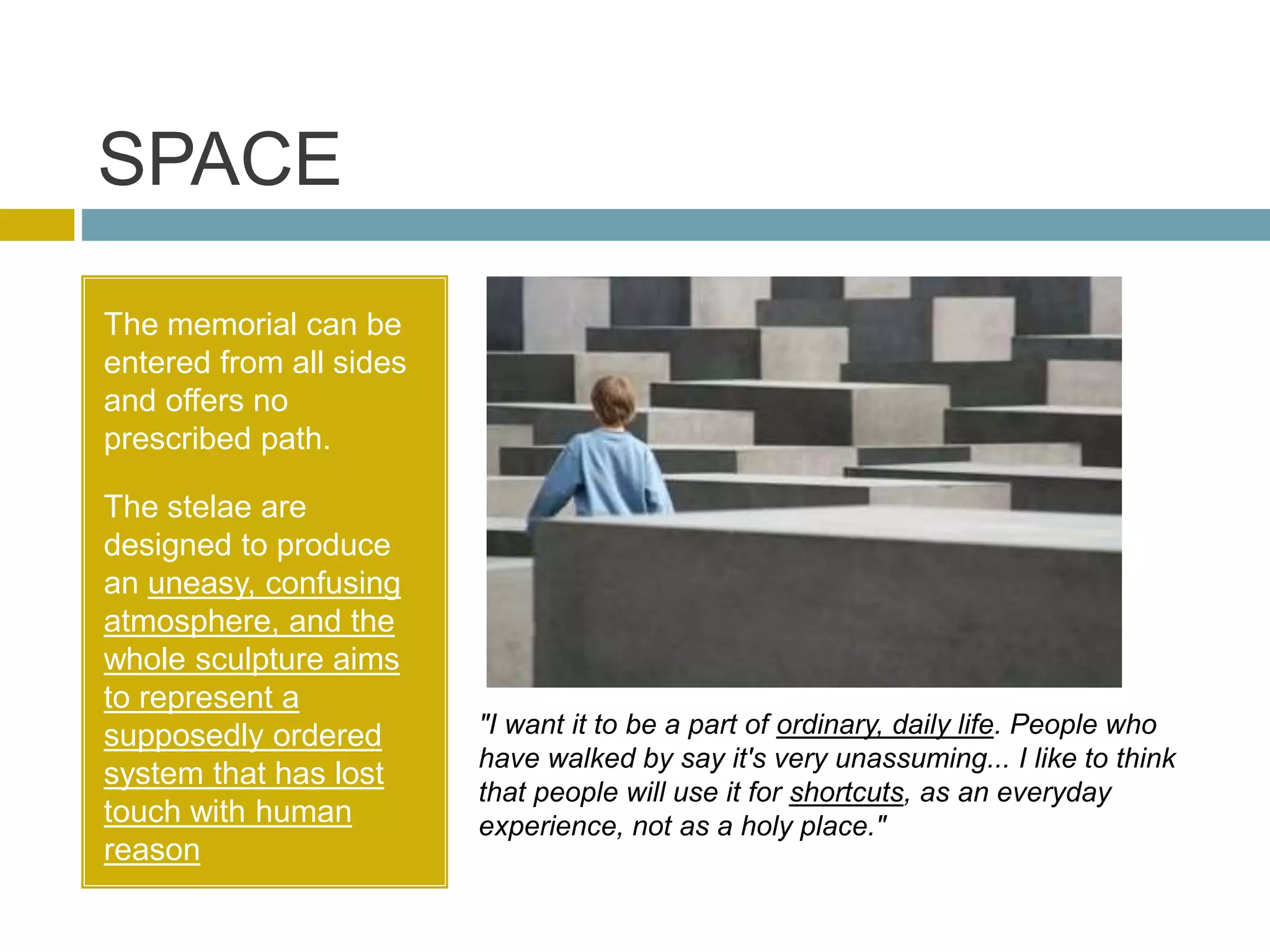 SPACE

The memorial can be entered from all sides and offers no prescribed path.

The stelae are designed to produce an uneasy, confusing atmosphere, and the whole sculpture aims to represent a supposedly ordered system that has lost touch with human reason

"I want it to be a part of ordinary, daily life. People who have walked by say it's very unassuming... I like to think that people will use it for shortcuts, as an everyday experience, not as a holy place."